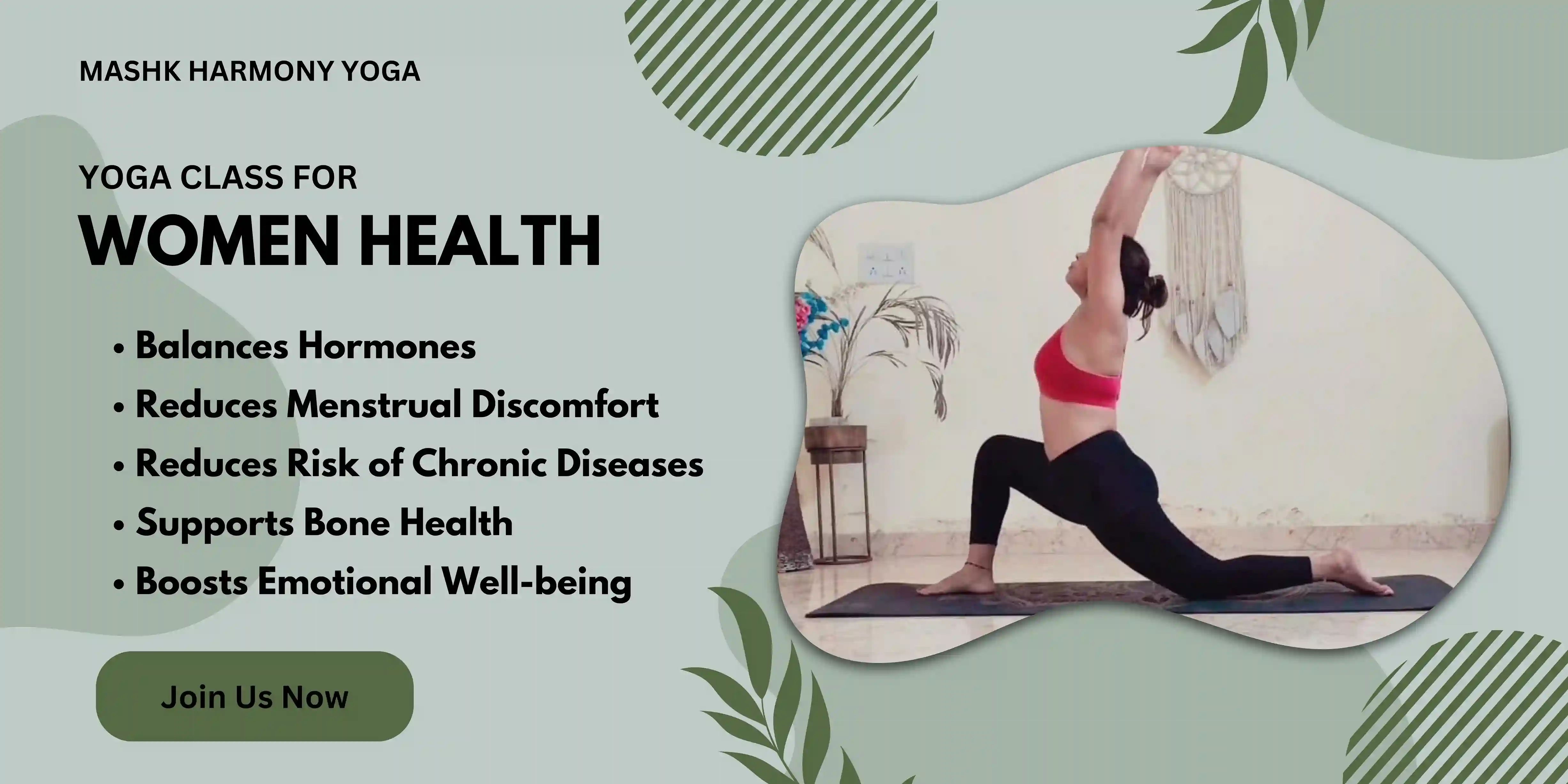 MASHK HARMONY YOGA

YOGA CLASS FOR

WOMEN HEALTH

• Balances Hormones
• Reduces Menstrual Discomfort
• Reduces Risk of Chronic Diseases
• Supports Bone Health
• Boosts Emotional Well-being

Join Us Now